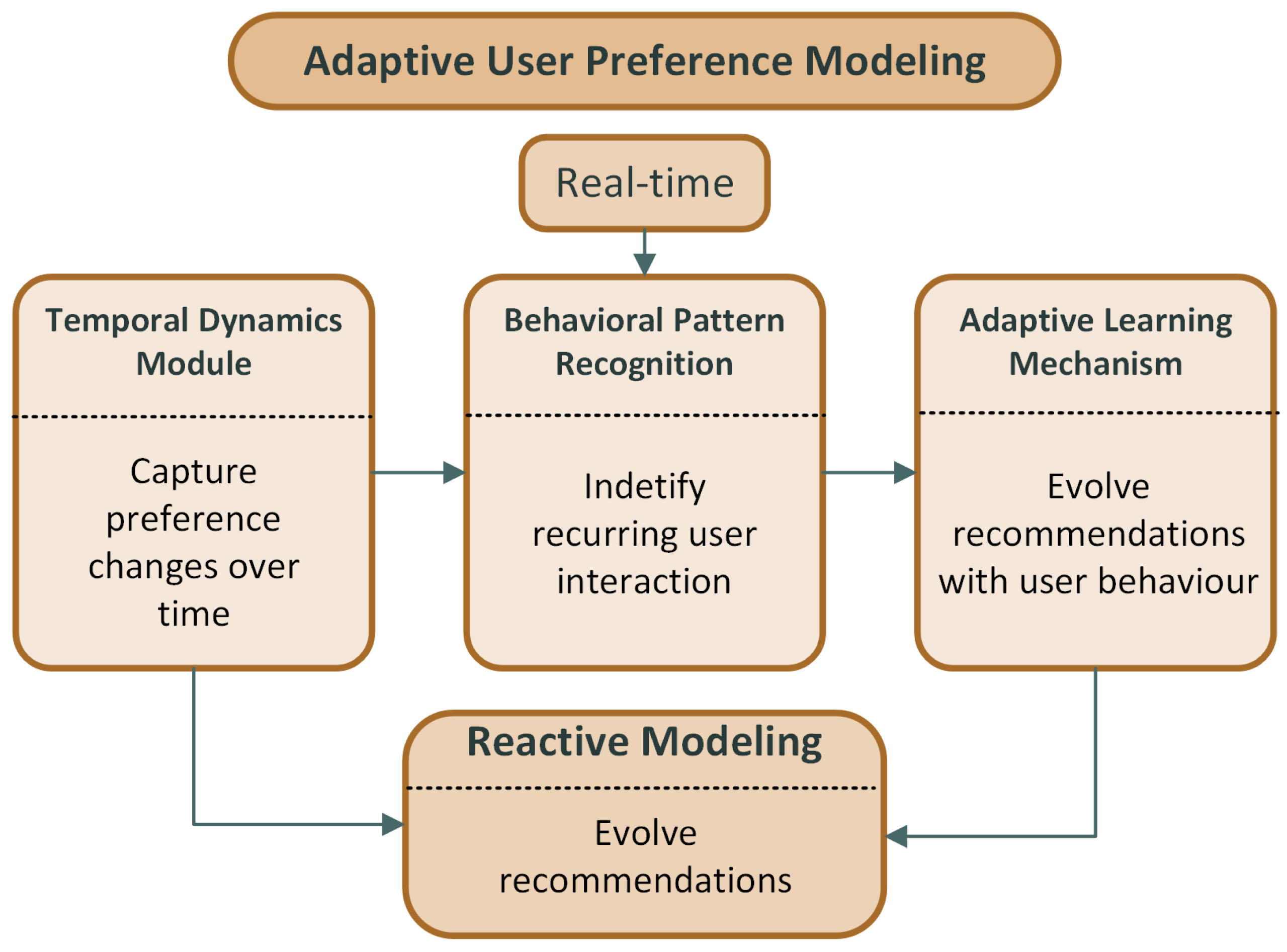 Adaptive User Preference Modeling

Real-time

Temporal Dynamics Module

Capture preference changes over time

Behavioral Pattern Recognition

Indetify recurring user interaction

Adaptive Learning Mechanism

Evolve recommendations with user behaviour

Reactive Modeling

Evolve recommendations